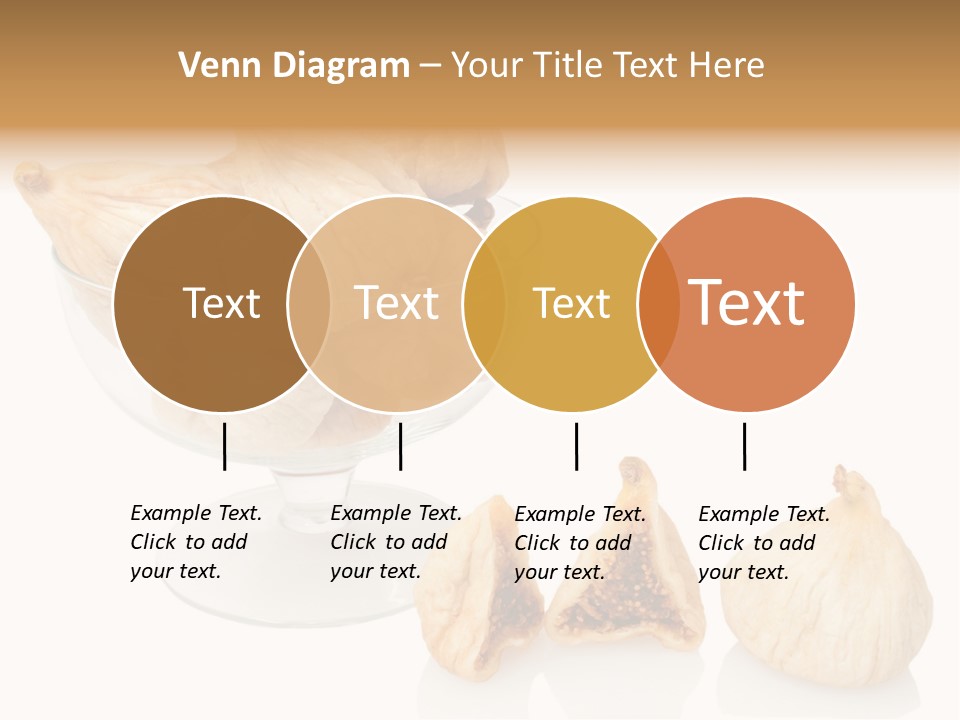 Venn Diagram – Your Title Text Here

Text

Text

Text

Text

Example Text. Click to add your text.

Example Text. Click to add your text.

Example Text. Click to add your text.

Example Text. Click to add your text.